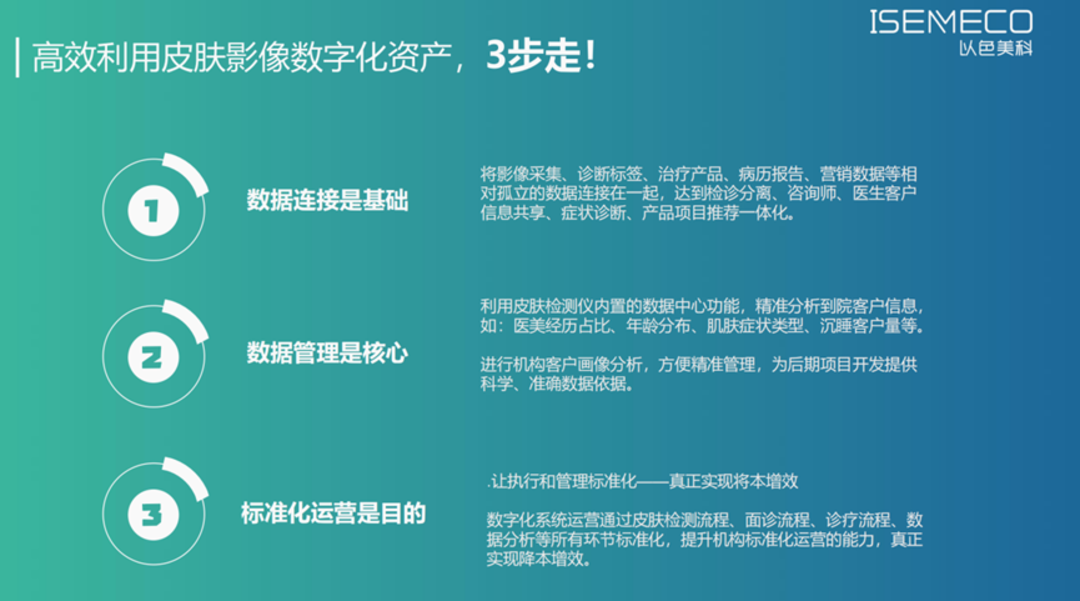 ISEMECO
以色美科

高效利用皮肤影像数字化资产，3步走！

1

数据连接是基础

将影像采集、诊断标签、治疗产品、病历报告、营销数据等相对孤立的数据连接在一起，达到检诊分离、咨询师、医生客户信息共享、症状诊断、产品项目推荐一体化。

2

数据管理是核心

利用皮肤检测仪内置的数据中心功能，精准分析到院客户信息，如：医美经历占比、年龄分布、肌肤症状类型、沉睡客户量等。

进行机构客户画像分析，方便精准管理，为后期项目开发提供科学、准确数据依据。

3

标准化运营是目的

.让执行和管理标准化——真正实现将本增效

数字化系统运营通过皮肤检测流程、面诊流程、诊疗流程、数据分析等所有环节标准化，提升机构标准化运营的能力，真正实现降本增效。